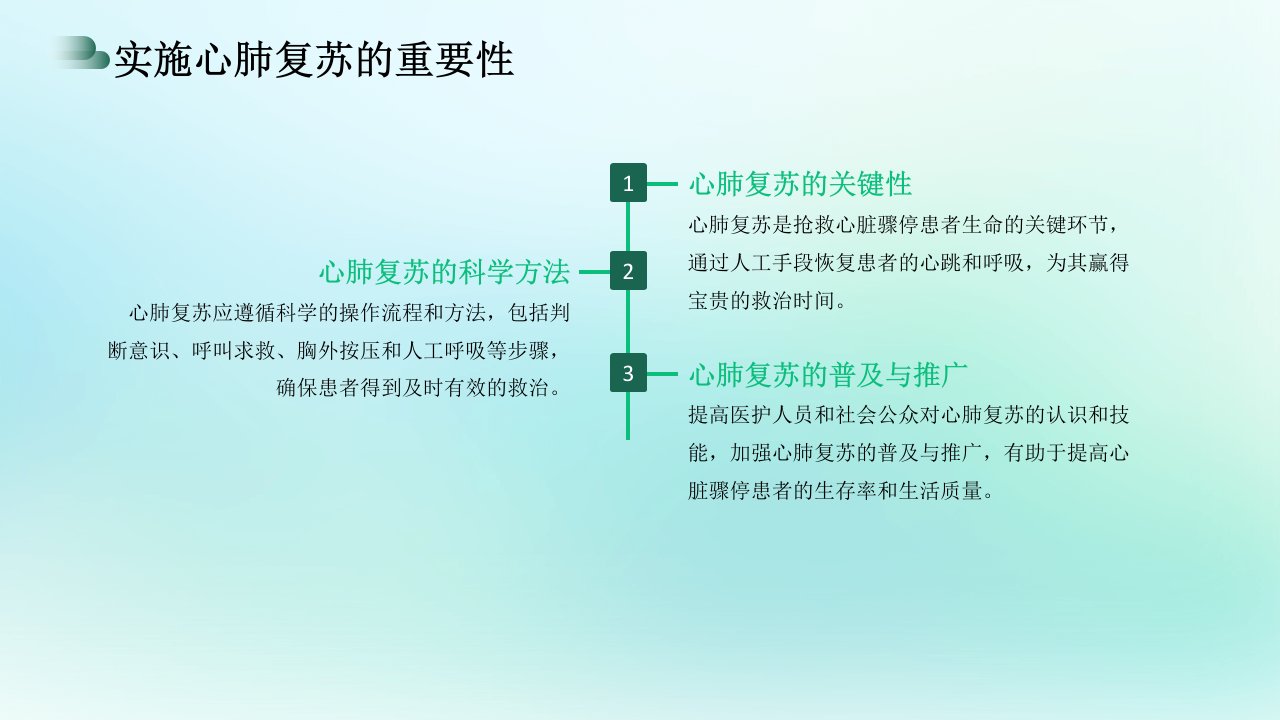 实施心肺复苏的重要性

1

心肺复苏的关键性

心肺复苏是抢救心脏骤停患者生命的关键环节，通过人工手段恢复患者的心跳和呼吸，为其赢得宝贵的救治时间。

心肺复苏的科学方法

2

心肺复苏应遵循科学的操作流程和方法，包括判断意识、呼叫求救、胸外按压和人工呼吸等步骤，确保患者得到及时有效的救治。

3

心肺复苏的普及与推广

提高医护人员和社会公众对心肺复苏的认识和技能，加强心肺复苏的普及与推广，有助于提高心脏骤停患者的生存率和生活质量。